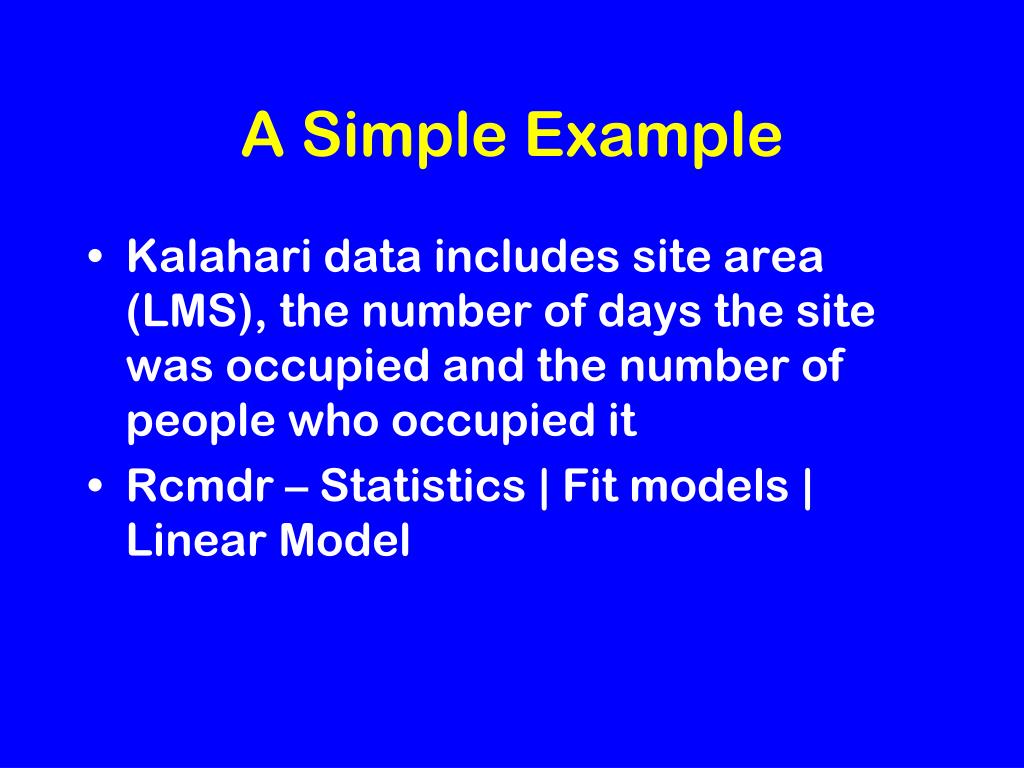 A Simple Example

• Kalahari data includes site area (LMS), the number of days the site was occupied and the number of people who occupied it

• Rcmdr – Statistics | Fit models | Linear Model